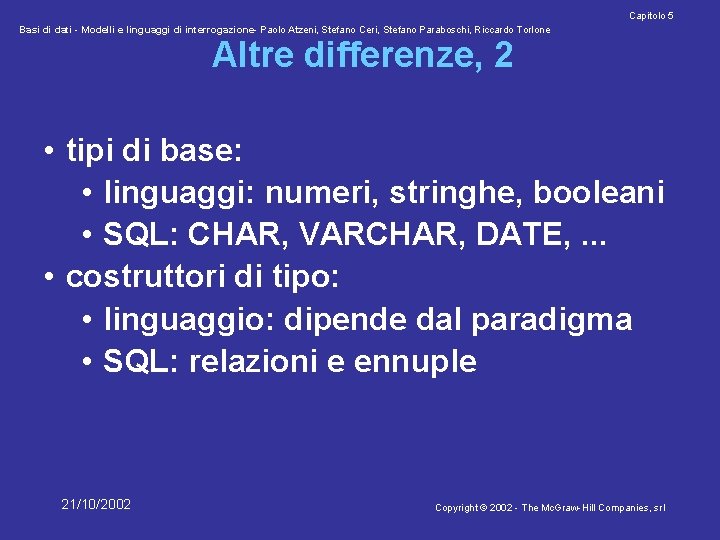 Capitolo 5

Basi di dati - Modelli e linguaggi di interrogazione- Paolo Atzeni, Stefano Ceri, Stefano Paraboschi, Riccardo Torlone

Altre differenze, 2

• tipi di base:
• linguaggi: numeri, stringhe, booleani
• SQL: CHAR, VARCHAR, DATE, ...
• costruttori di tipo:
• linguaggio: dipende dal paradigma
• SQL: relazioni e ennuple

21/10/2002

Copyright © 2002 - The McGraw-Hill Companies, srl